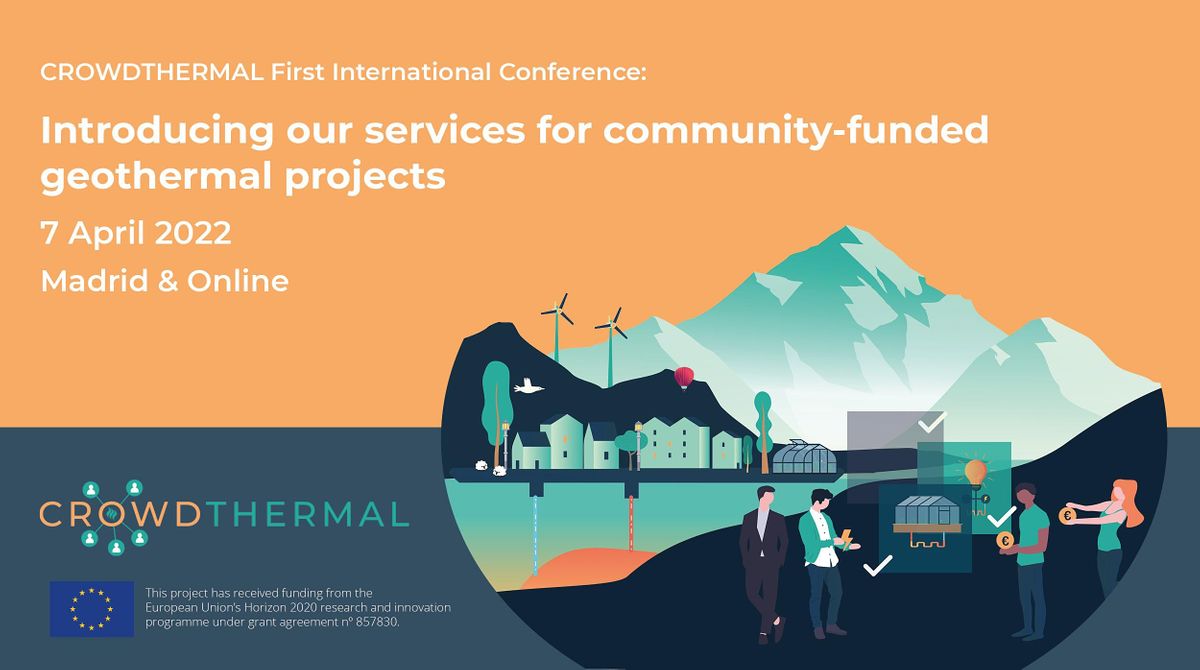 CROWDTHERMAL First International Conference:

Introducing our services for community-funded geothermal projects

7 April 2022

Madrid & Online

CROWDTHERMAL

This project has received funding from the European Union's Horizon 2020 research and innovation programme under grant agreement nº 857830.